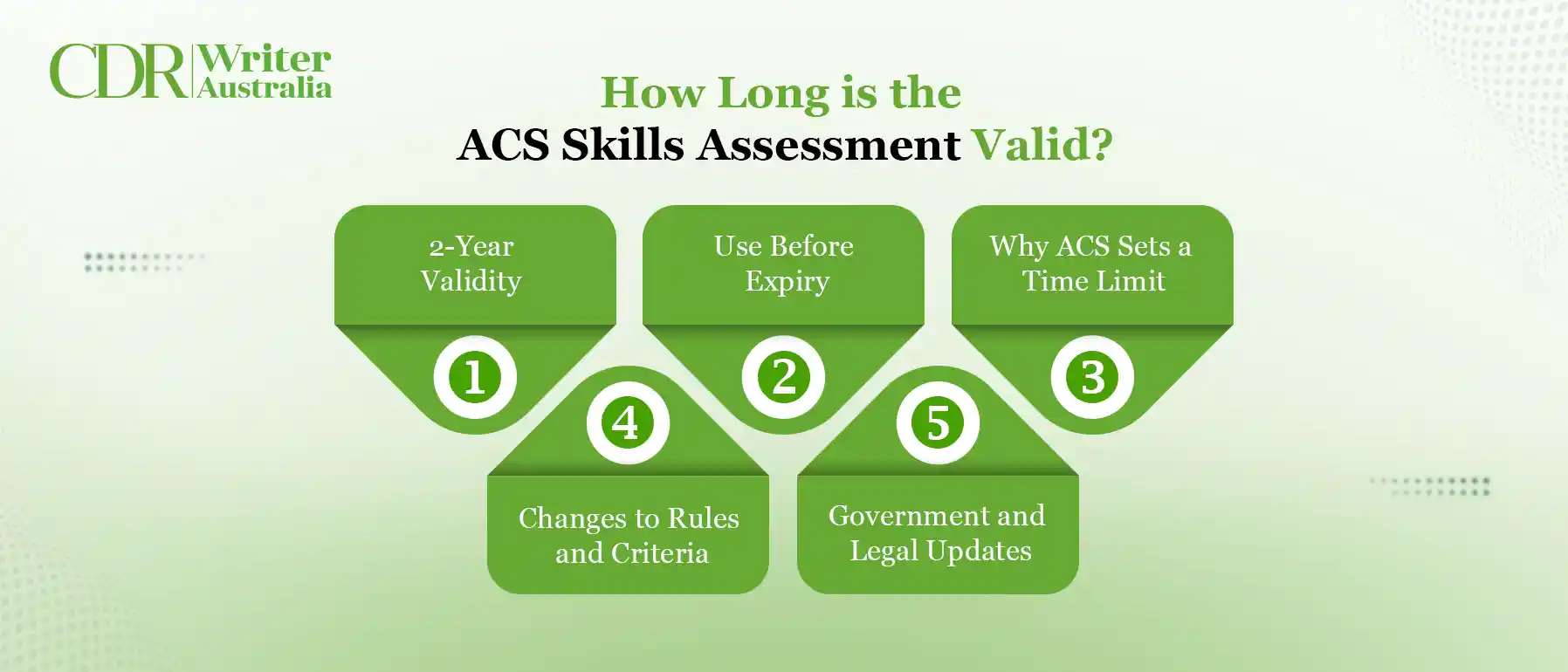 CDR Writer Australia

How Long is the
ACS Skills Assessment Valid?

2-Year Validity

1

Use Before Expiry

2

Why ACS Sets a Time Limit

3

4

Changes to Rules and Criteria

5

Government and Legal Updates